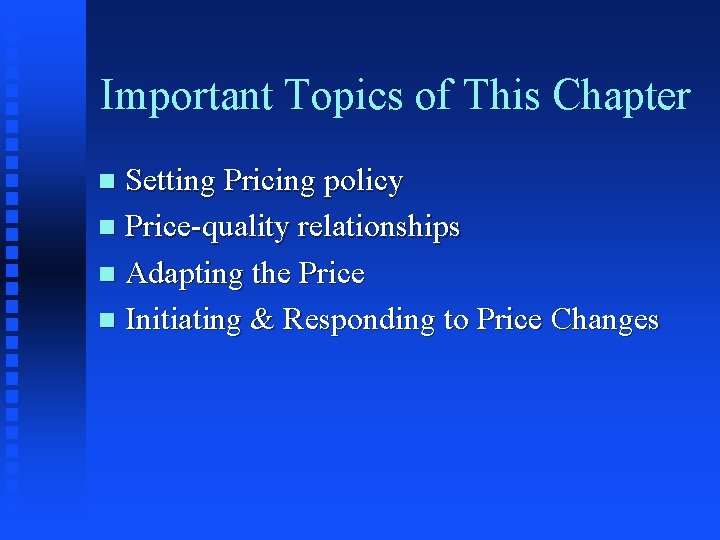 Important Topics of This Chapter

- Setting Pricing policy
- Price-quality relationships
- Adapting the Price
- Initiating & Responding to Price Changes